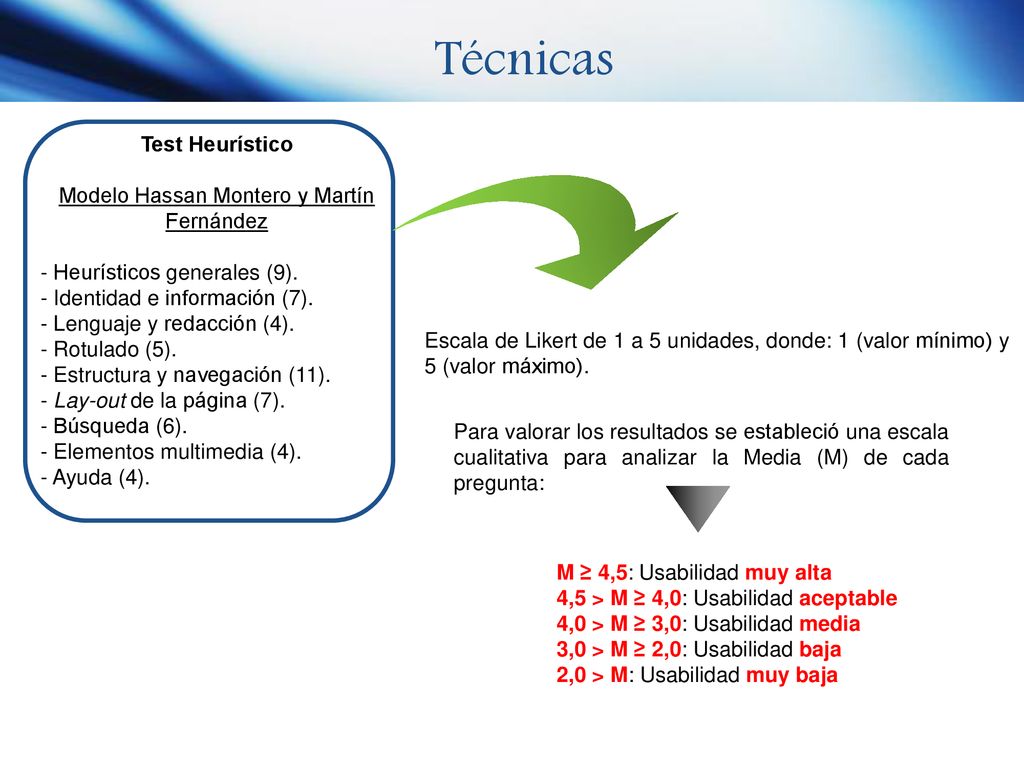 Técnicas

Test Heurístico

Modelo Hassan Montero y Martín Fernández

- Heurísticos generales (9).
- Identidad e información (7).
- Lenguaje y redacción (4).
- Rotulado (5).
- Estructura y navegación (11).
- Lay-out de la página (7).
- Búsqueda (6).
- Elementos multimedia (4).
- Ayuda (4).

Escala de Likert de 1 a 5 unidades, donde: 1 (valor mínimo) y 5 (valor máximo).

Para valorar los resultados se estableció una escala cualitativa para analizar la Media (M) de cada pregunta:

M ≥ 4,5: Usabilidad muy alta
4,5 > M ≥ 4,0: Usabilidad aceptable
4,0 > M ≥ 3,0: Usabilidad media
3,0 > M ≥ 2,0: Usabilidad baja
2,0 > M: Usabilidad muy baja